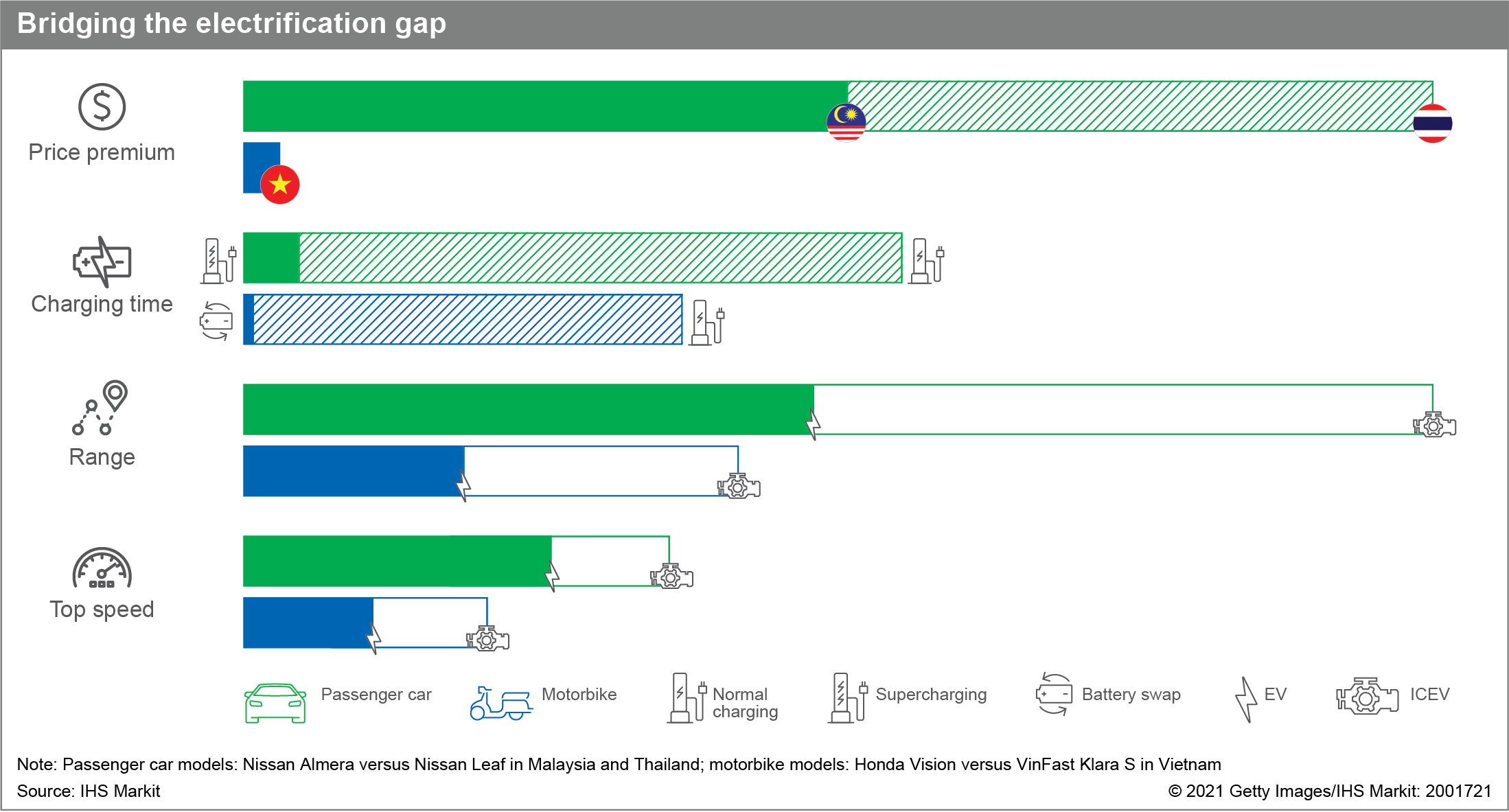 Bridging the electrification gap

Price premium

Charging time

Range

Top speed

Passenger car

Motorbike

Normal charging

Supercharging

Battery swap

EV

ICEV

Note: Passenger car models: Nissan Almera versus Nissan Leaf in Malaysia and Thailand; motorbike models: Honda Vision versus VinFast Klara S in Vietnam

Source: IHS Markit

© 2021 Getty Images/IHS Markit: 2001721